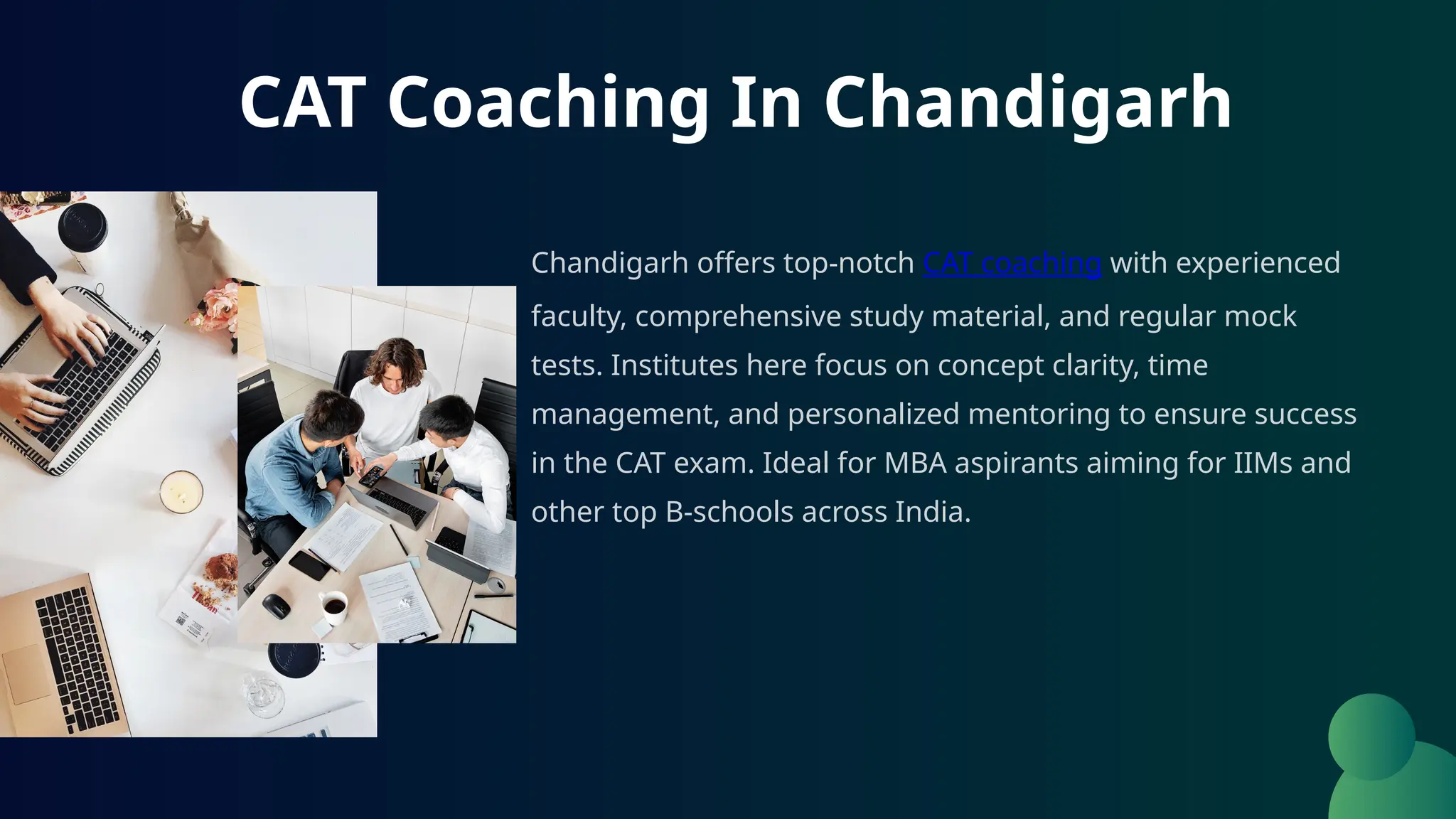 CAT Coaching In Chandigarh

Chandigarh offers top-notch CAT coaching with experienced faculty, comprehensive study material, and regular mock tests. Institutes here focus on concept clarity, time management, and personalized mentoring to ensure success in the CAT exam. Ideal for MBA aspirants aiming for IIMs and other top B-schools across India.